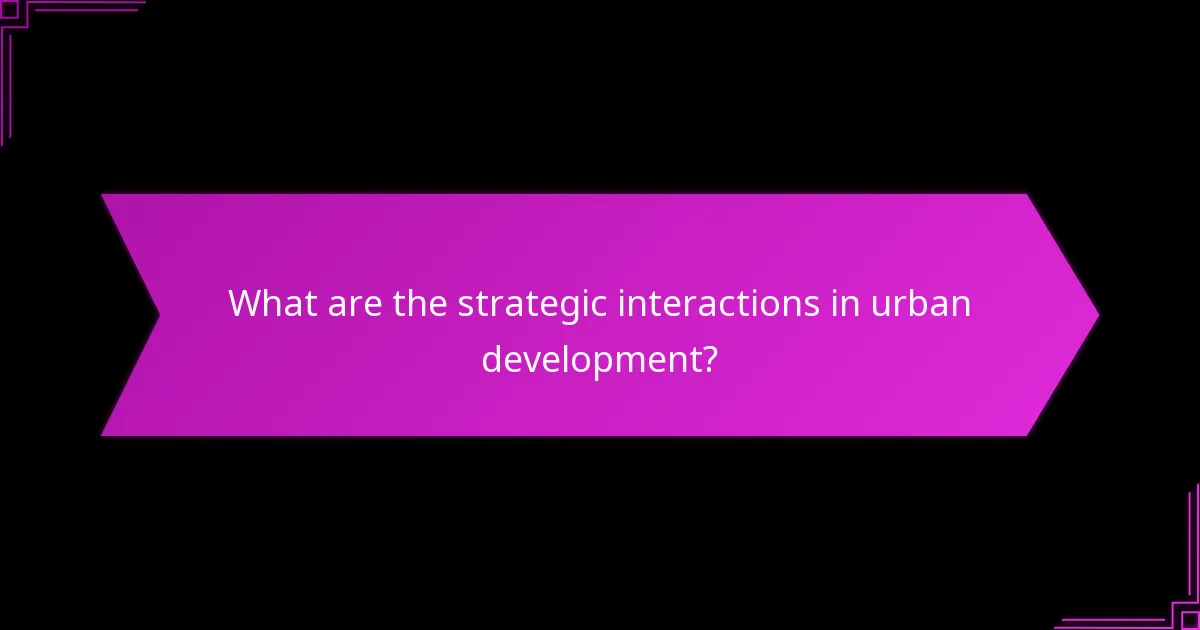 What are the strategic interactions in urban development?